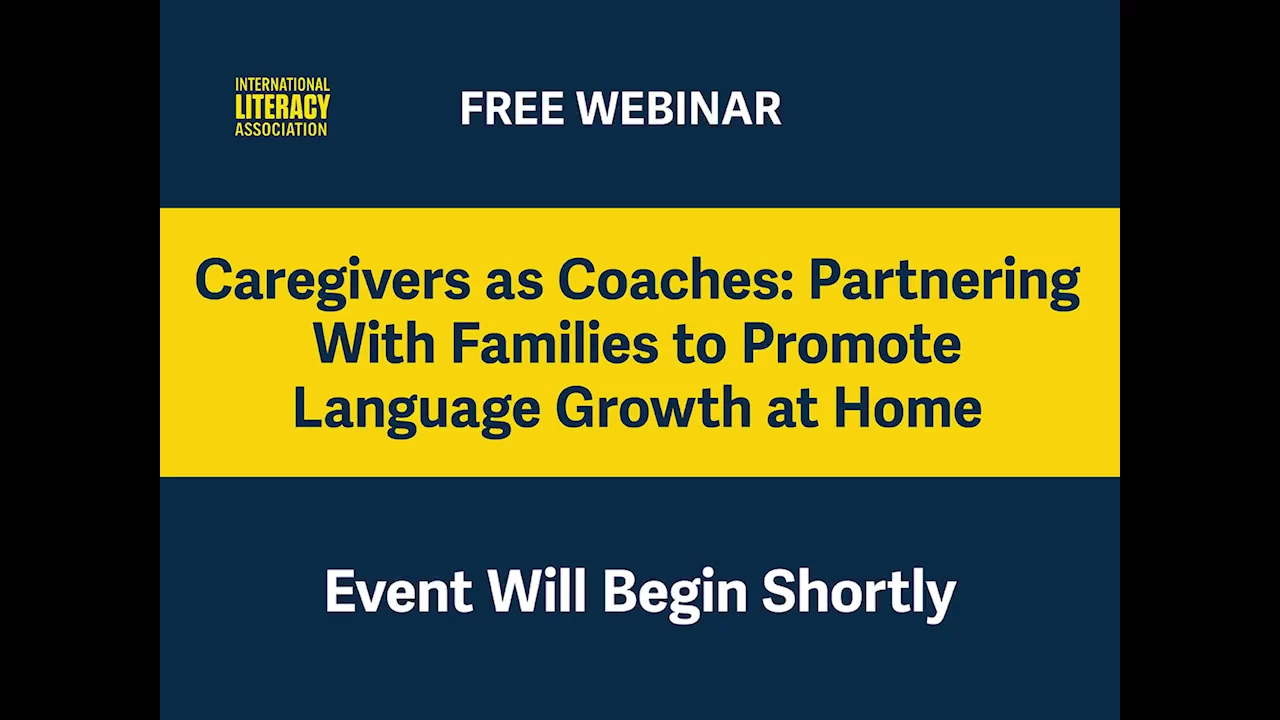 INTERNATIONAL
LITERACY
ASSOCIATION

FREE WEBINAR

Caregivers as Coaches: Partnering With Families to Promote Language Growth at Home

Event Will Begin Shortly